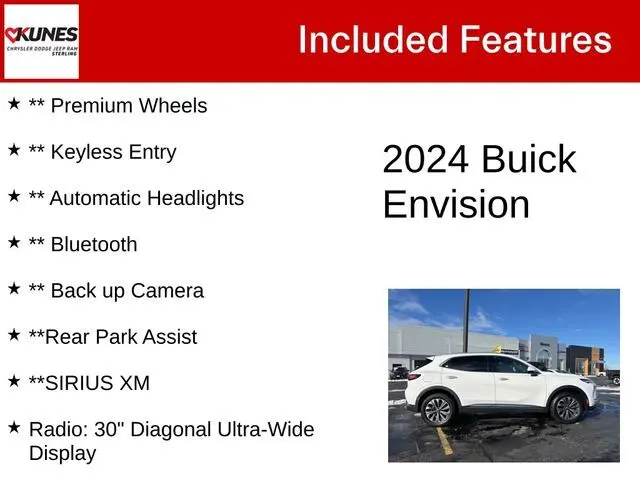 KUNES
CHRYSLER DODGE JEEP RAM
STERLING

Included Features

★ ** Premium Wheels

★ ** Keyless Entry

★ ** Automatic Headlights

★ ** Bluetooth

★ ** Back up Camera

★ **Rear Park Assist

★ **SIRIUS XM

★ Radio: 30" Diagonal Ultra-Wide Display

2024 Buick Envision